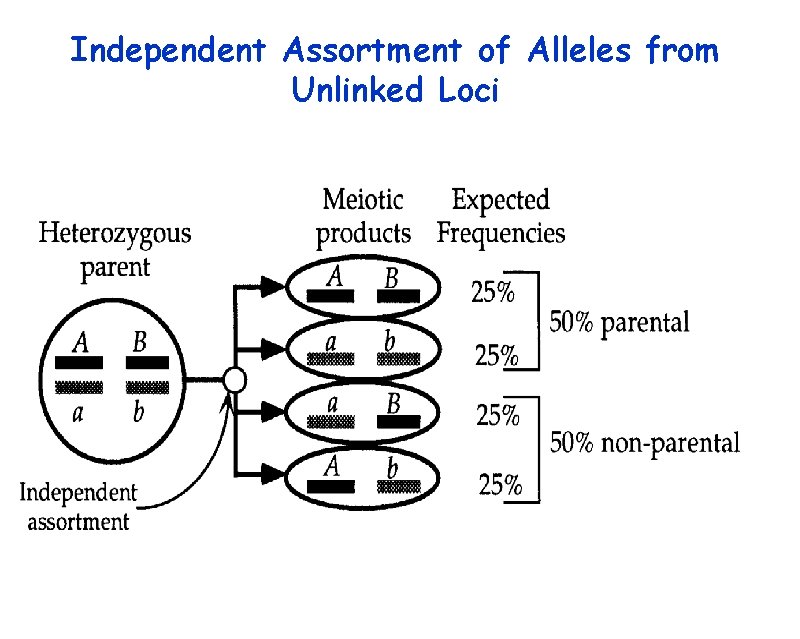 Independent Assortment of Alleles from Unlinked Loci

Heterozygous parent

A B
a b

Independent assortment

Meiotic products

A B
a b
a B
A b

Expected Frequencies

25%
25%
50% parental

25%
25%
50% non-parental